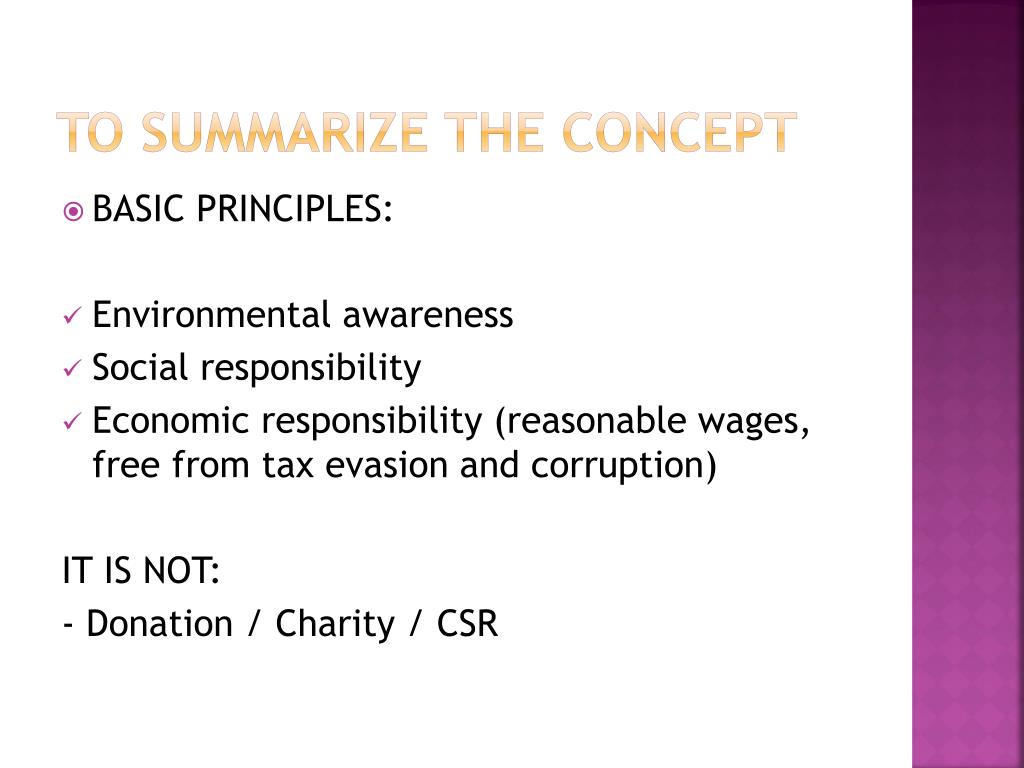 TO SUMMARIZE THE CONCEPT

BASIC PRINCIPLES:

✓ Environmental awareness
✓ Social responsibility
✓ Economic responsibility (reasonable wages, free from tax evasion and corruption)

IT IS NOT:
- Donation / Charity / CSR